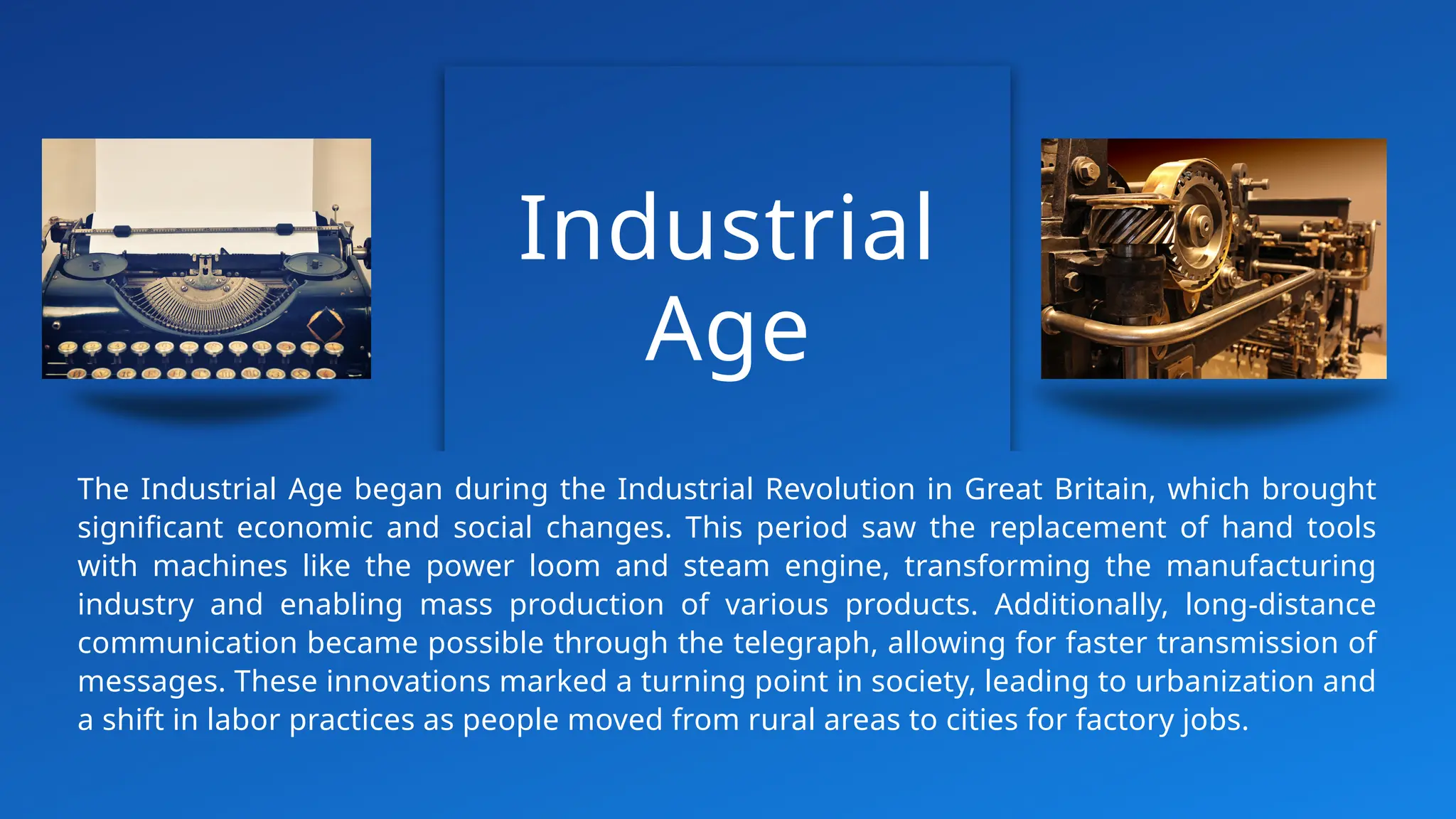 Industrial Age

The Industrial Age began during the Industrial Revolution in Great Britain, which brought significant economic and social changes. This period saw the replacement of hand tools with machines like the power loom and steam engine, transforming the manufacturing industry and enabling mass production of various products. Additionally, long-distance communication became possible through the telegraph, allowing for faster transmission of messages. These innovations marked a turning point in society, leading to urbanization and a shift in labor practices as people moved from rural areas to cities for factory jobs.